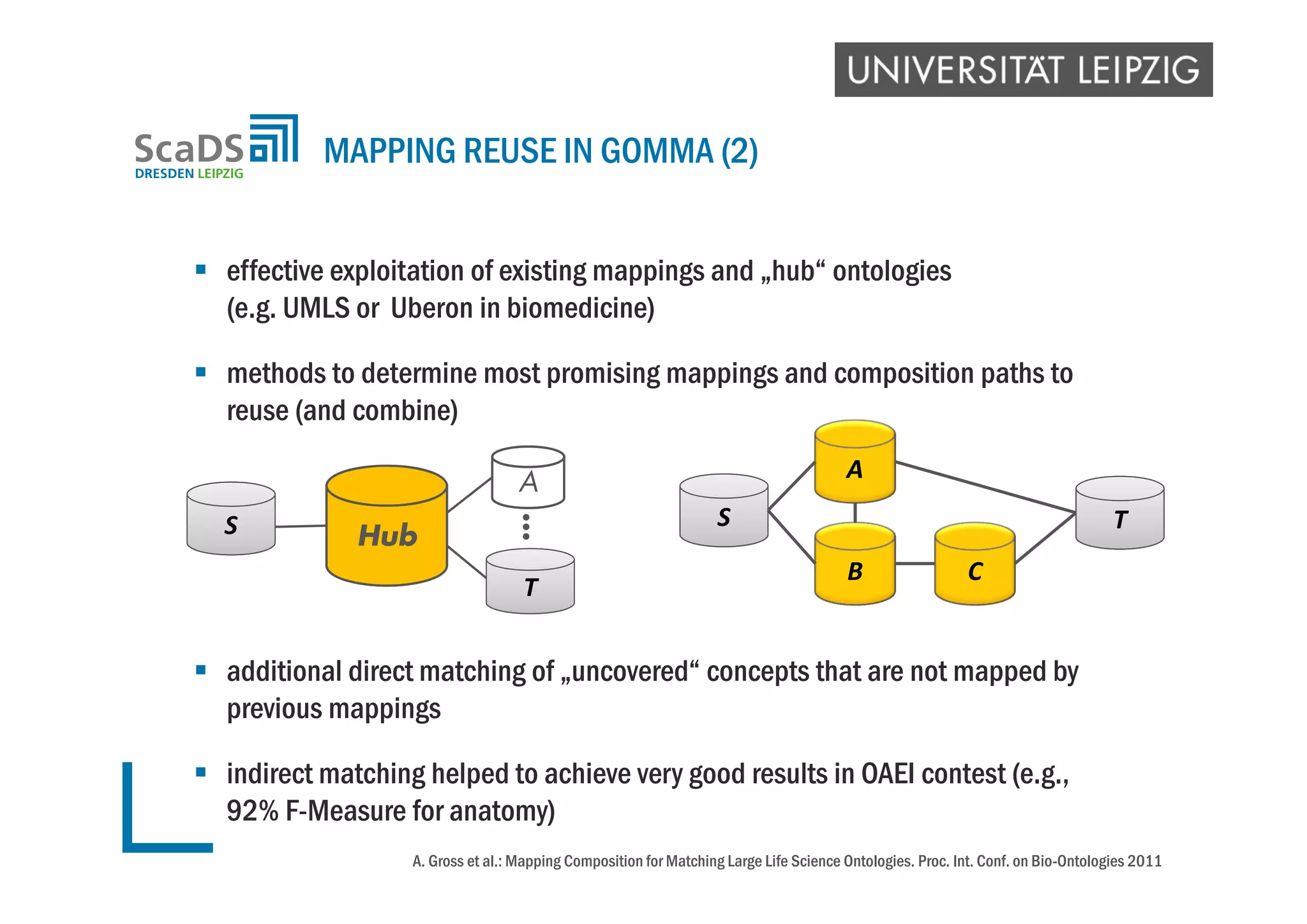 UNIVERSITÄT LEIPZIG

ScaDS
DRESDEN LEIPZIG

MAPPING REUSE IN GOMMA (2)

▪ effective exploitation of existing mappings and „hub“ ontologies (e.g. UMLS or Uberon in biomedicine)

▪ methods to determine most promising mappings and composition paths to reuse (and combine)

S
Hub
A
T

S
A
B
C
T

▪ additional direct matching of „uncovered“ concepts that are not mapped by previous mappings

▪ indirect matching helped to achieve very good results in OAEI contest (e.g., 92% F-Measure for anatomy)

A. Gross et al.: Mapping Composition for Matching Large Life Science Ontologies. Proc. Int. Conf. on Bio-Ontologies 2011